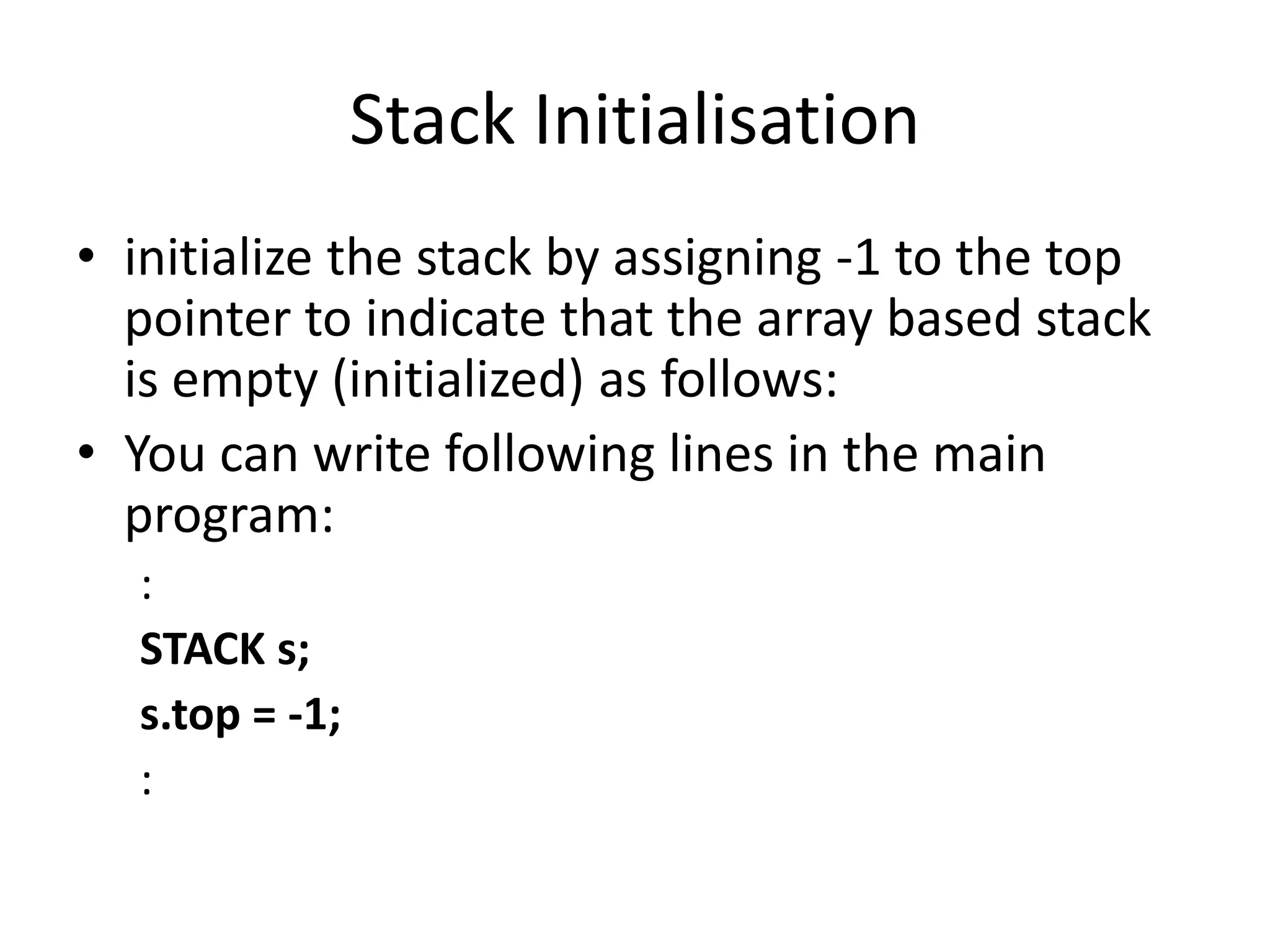 Stack Initialisation

• initialize the stack by assigning -1 to the top pointer to indicate that the array based stack is empty (initialized) as follows:
• You can write following lines in the main program:

:

STACK s;

s.top = -1;

: